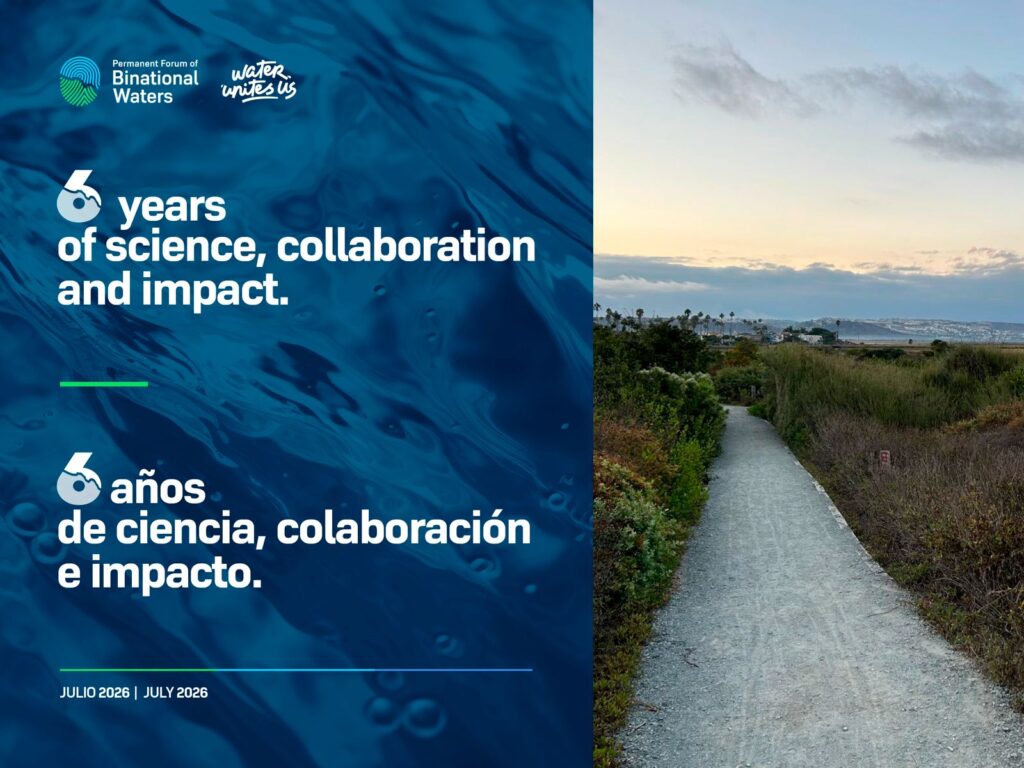 Permanent Forum of
Binational
Waters

water unites us

6 years
of science, collaboration
and impact.

6 años
de ciencia, colaboración
e impacto.

JULIO 2026 | JULY 2026